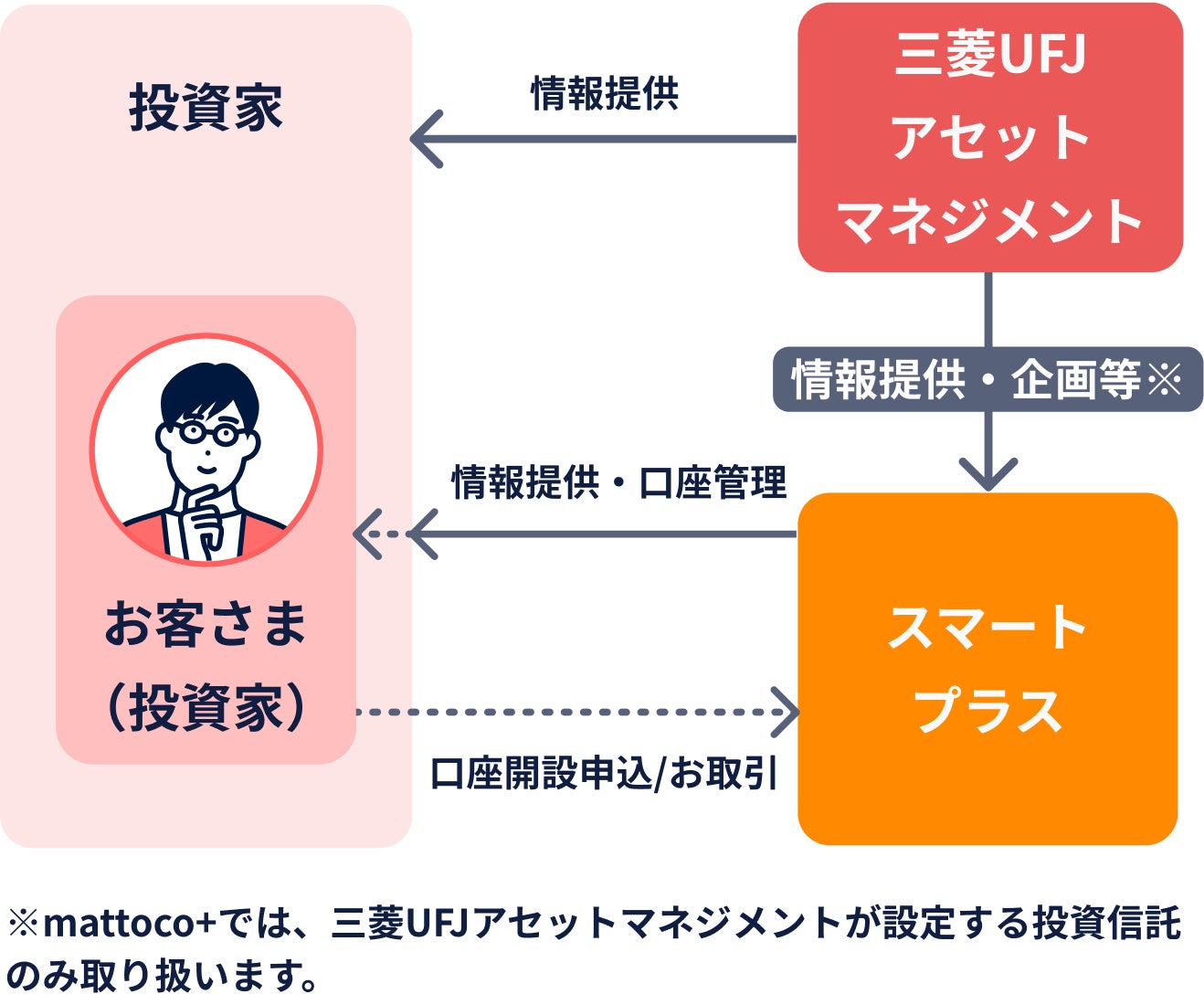 投資家

情報提供

三菱UFJ
アセット
マネジメント

情報提供・企画等※

情報提供・口座管理

お客さま
（投資家）

スマート
プラス

口座開設申込/お取引

※mattoco+では、三菱UFJアセットマネジメントが設定する投資信託のみ取り扱います。